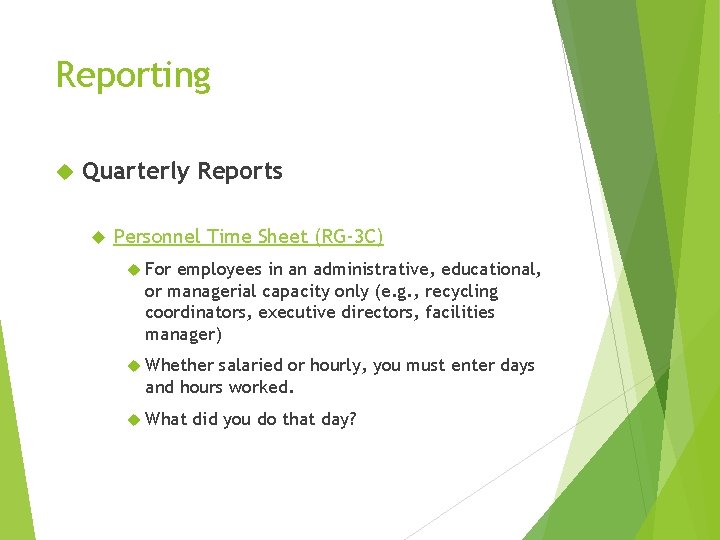 Reporting

Quarterly Reports

Personnel Time Sheet (RG-3C)

For employees in an administrative, educational, or managerial capacity only (e.g., recycling coordinators, executive directors, facilities manager)

Whether salaried or hourly, you must enter days and hours worked.

What did you do that day?